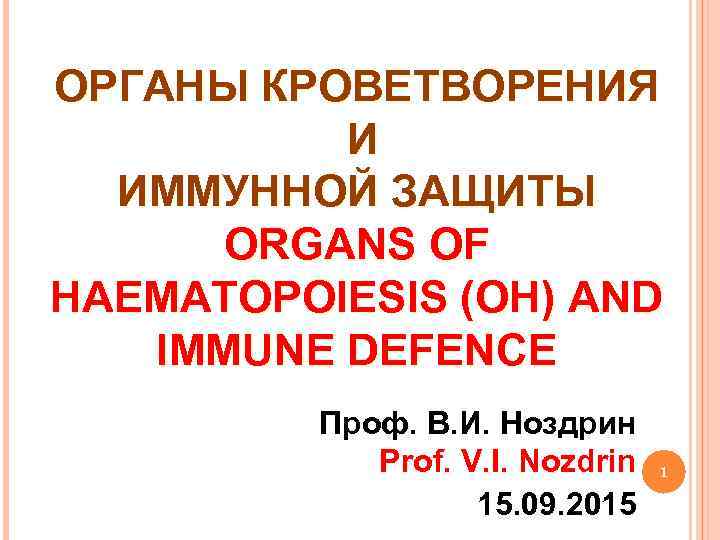 ОРГАНЫ КРОВЕТВОРЕНИЯ
И
ИММУННОЙ ЗАЩИТЫ
ORGANS OF HAEMATOPOIESIS (OH) AND IMMUNE DEFENCE

Проф. В.И. Ноздрин
Prof. V.I. Nozdrin
15.09.2015

1